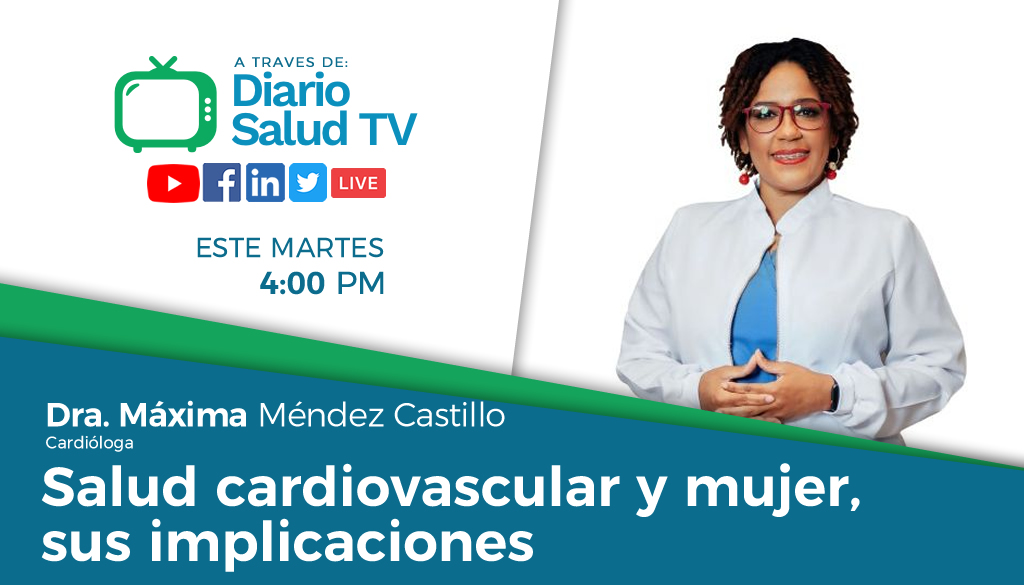 A TRAVES DE:
Diario Salud TV

LIVE

ESTE MARTES
4:00 PM

Dra. Máxima Méndez Castillo
Cardióloga

Salud cardiovascular y mujer, sus implicaciones